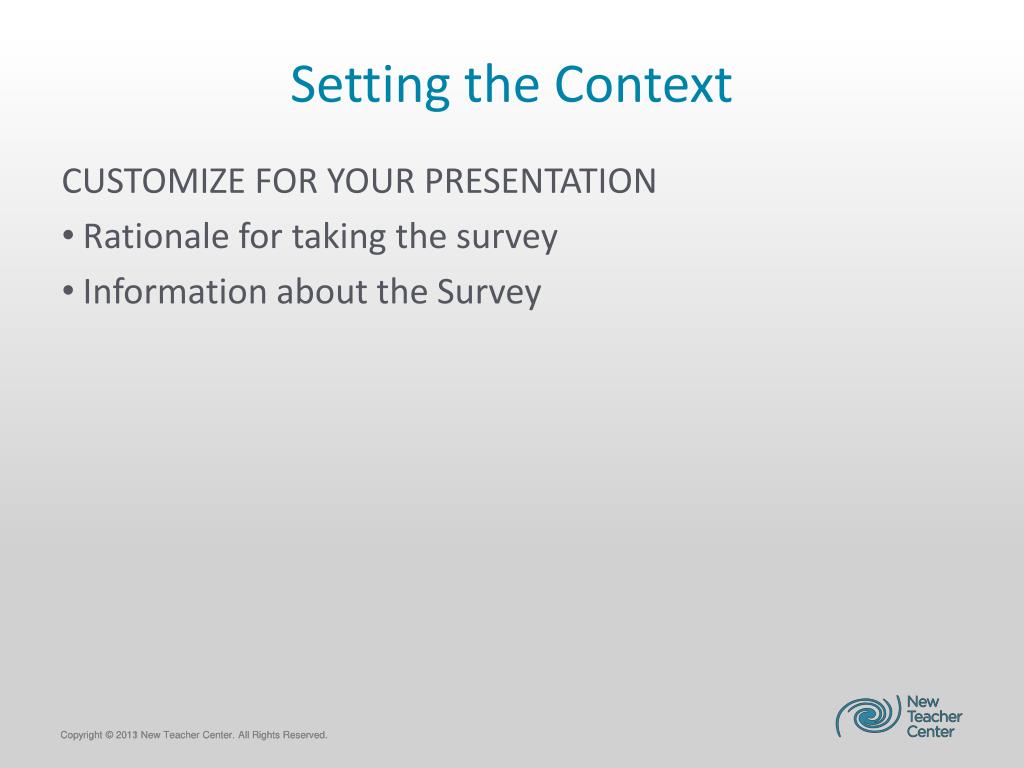 Setting the Context

CUSTOMIZE FOR YOUR PRESENTATION

• Rationale for taking the survey
• Information about the Survey

Copyright © 2013 New Teacher Center. All Rights Reserved.

New Teacher Center